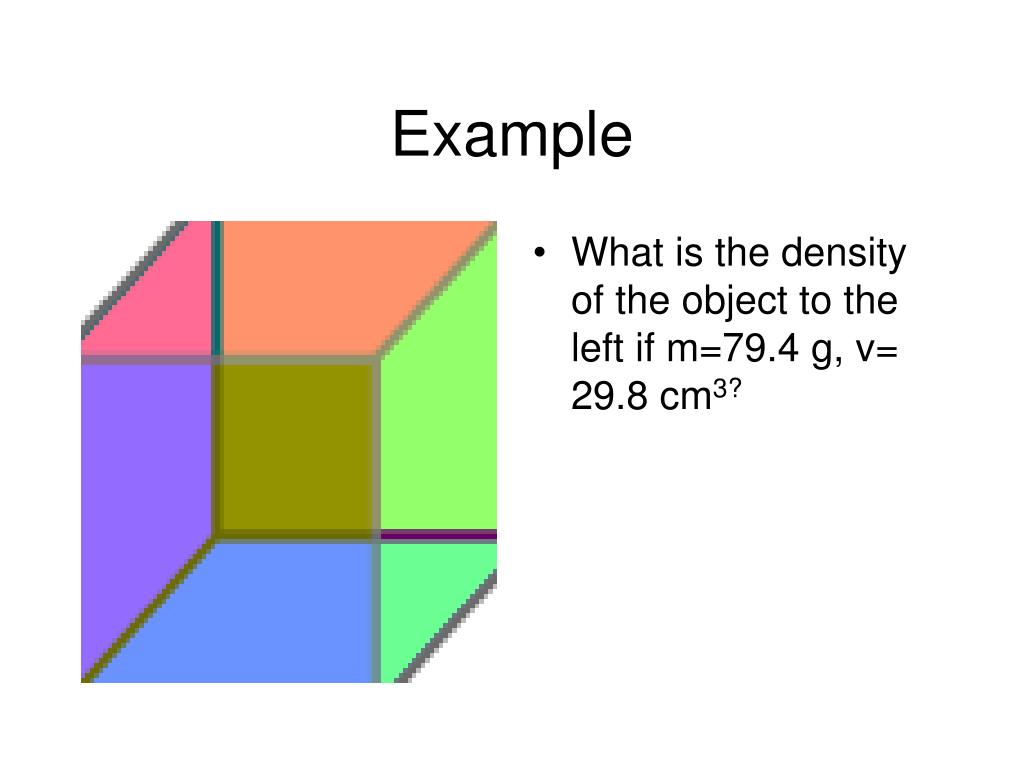 Example

• What is the density of the object to the left if m=79.4 g, v= 29.8 cm$^{3?}$